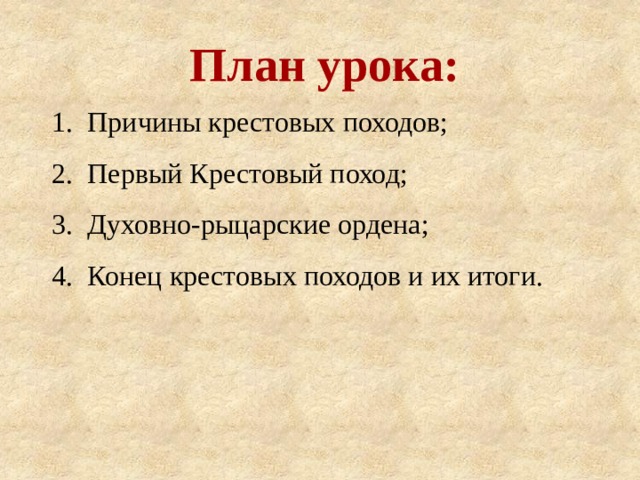 План урока:

1. Причины крестовых походов;
2. Первый Крестовый поход;
3. Духовно-рыцарские ордена;
4. Конец крестовых походов и их итоги.